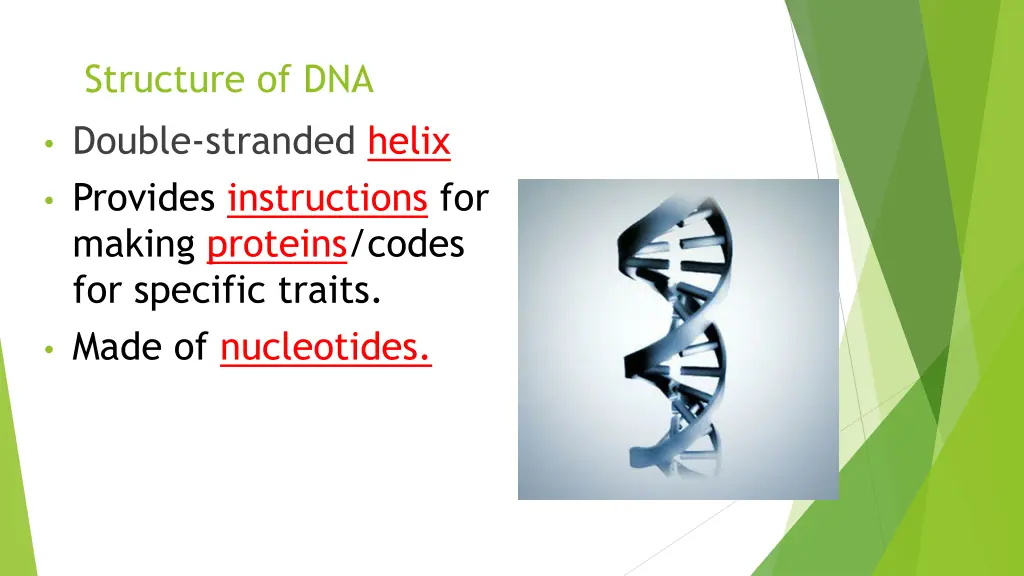 Structure of DNA

• Double-stranded helix
• Provides instructions for making proteins/codes for specific traits.
• Made of nucleotides.